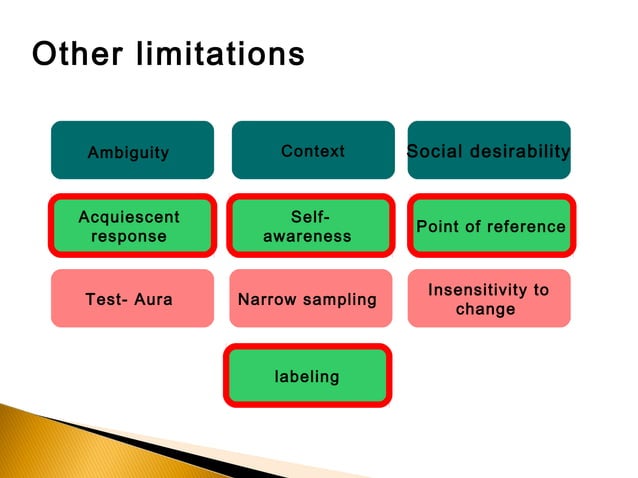 Other limitations

Ambiguity

Context

Social desirability

Acquiescent response

Self-awareness

Point of reference

Test- Aura

Narrow sampling

Insensitivity to change

labeling